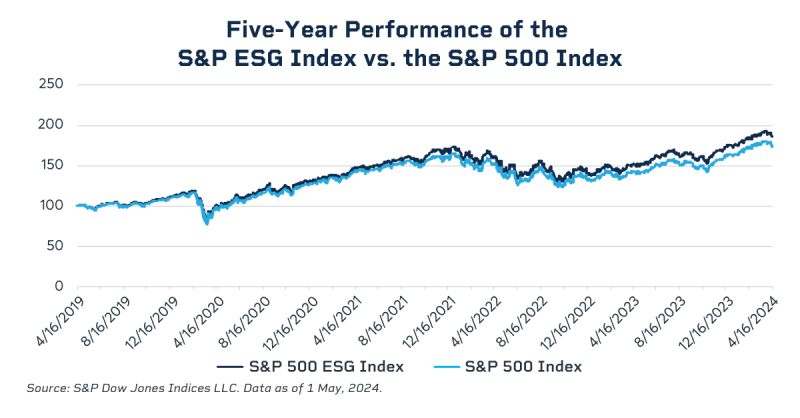 Five-Year Performance of the S&P ESG Index vs. the S&P 500 Index

250
200
150
100
50
0

4/16/2019
8/16/2019
12/16/2019
4/16/2020
8/16/2020
12/16/2020
4/16/2021
8/16/2021
12/16/2021
4/16/2022
8/16/2022
12/16/2022
4/16/2023
8/16/2023
12/16/2023
4/16/2024

S&P 500 ESG Index
S&P 500 Index

Source: S&P Dow Jones Indices LLC. Data as of 1 May, 2024.